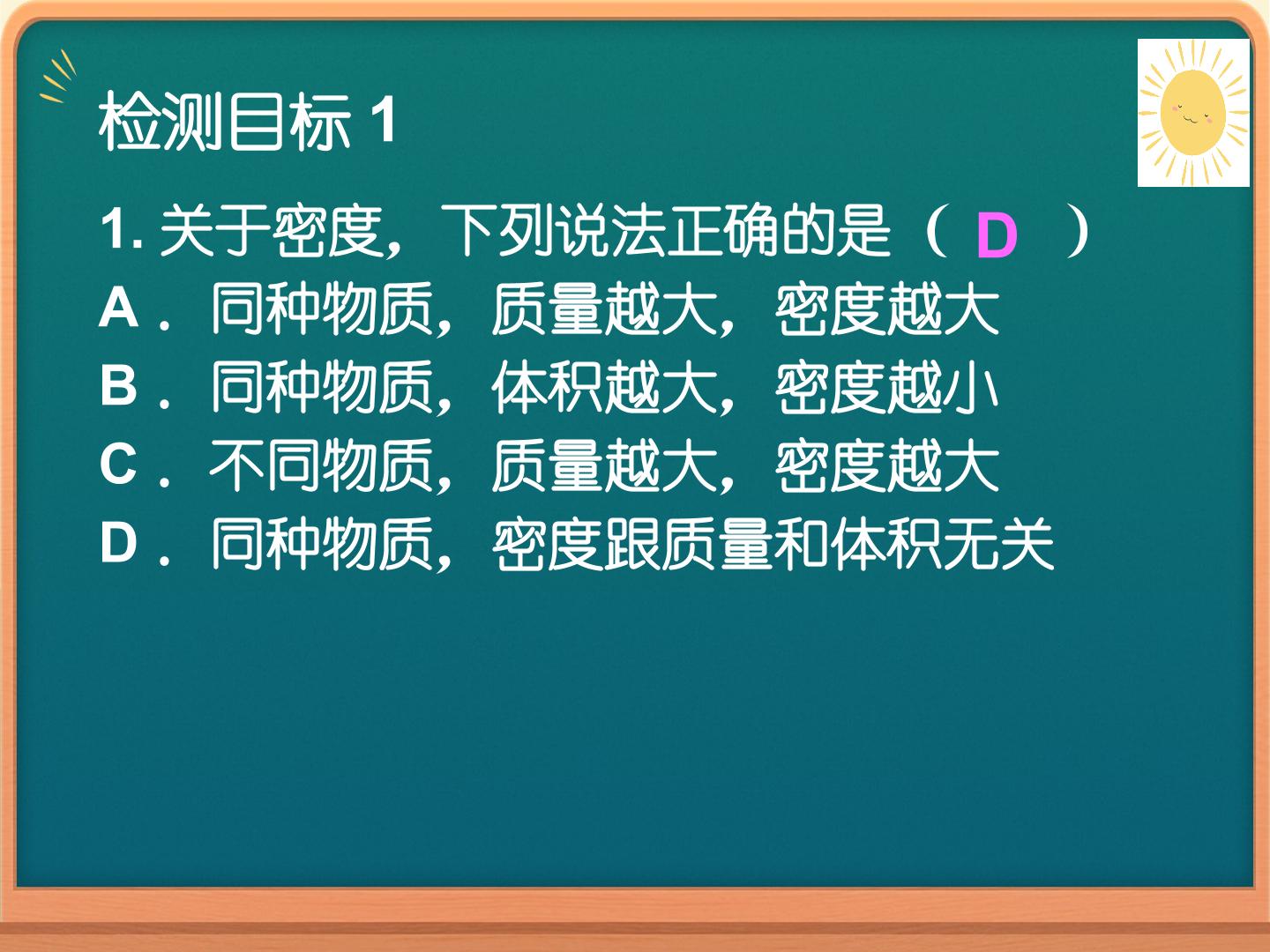 检测目标1

1.关于密度，下列说法正确的是（D）

A．同种物质，质量越大，密度越大

B．同种物质，体积越大，密度越小

C．不同物质，质量越大，密度越大

D．同种物质，密度跟质量和体积无关